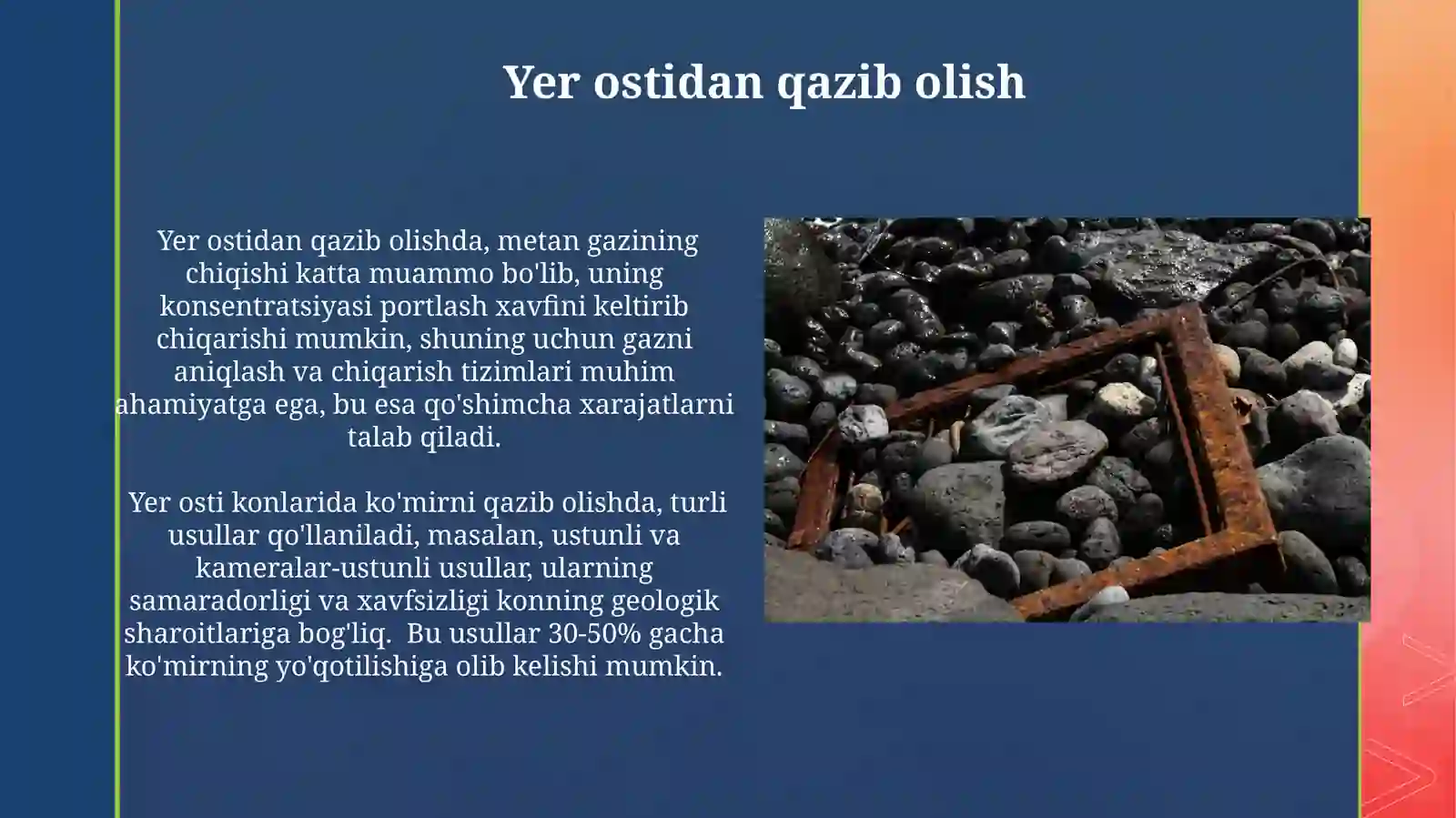 Yer ostidan qazib olish

Yer ostidan qazib olishda, metan gazining chiqishi katta muammo bo'lib, uning konsentratsiyasi portlash xavfini keltirib chiqarishi mumkin, shuning uchun gazni aniqlash va chiqarish tizimlari muhim ahamiyatga ega, bu esa qo'shimcha xarajatlarni talab qiladi.

Yer osti konlarida ko'mirni qazib olishda, turli usullar qo'llaniladi, masalan, ustunli va kameralar-ustunli usullar, ularning samaradorligi va xavfsizligi konning geologik sharoitlariga bog'liq. Bu usullar 30-50% gacha ko'mirning yo'qotilishiga olib kelishi mumkin.